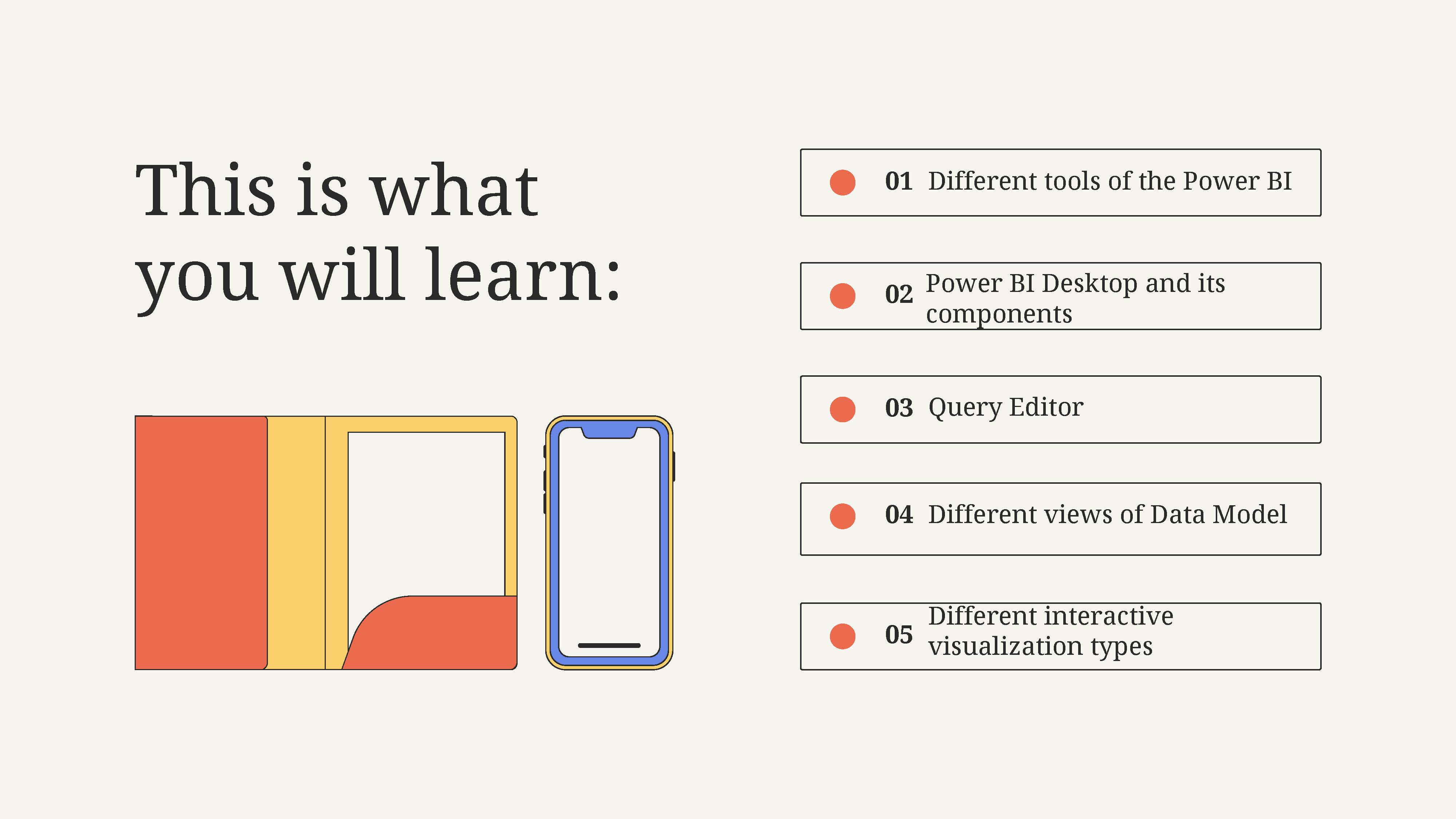 This is what you will learn:

01 Different tools of the Power BI

02 Power BI Desktop and its components

03 Query Editor

04 Different views of Data Model

05 Different interactive visualization types